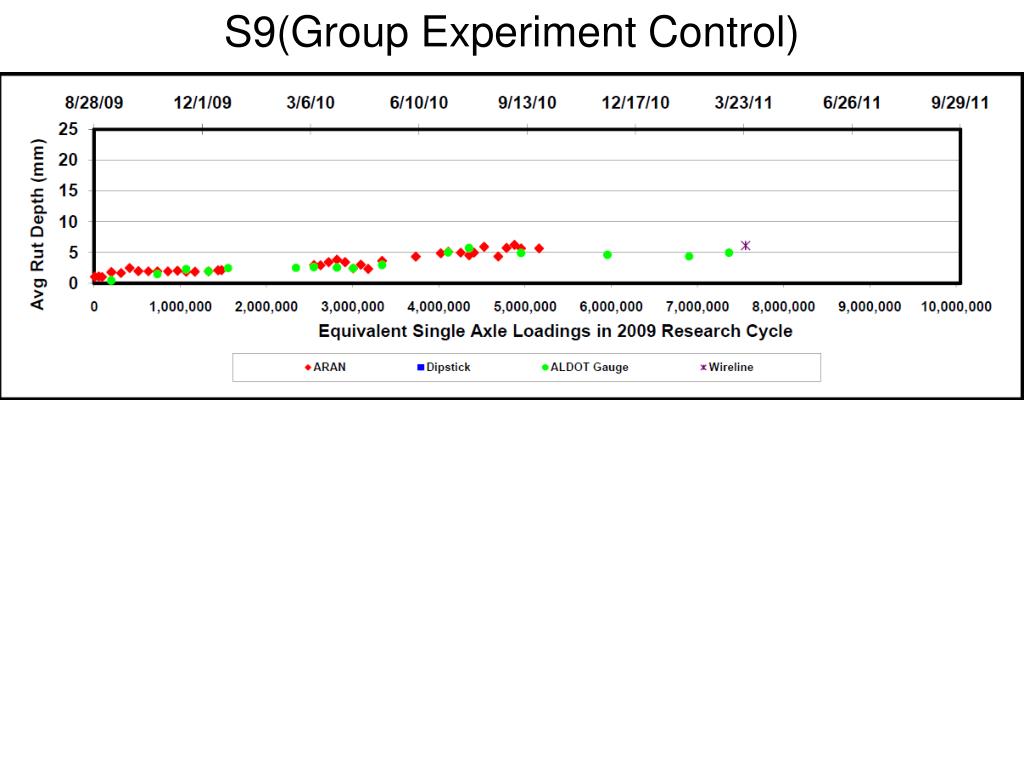 S9(Group Experiment Control)

8/28/09 12/1/09 3/6/10 6/10/10 9/13/10 12/17/10 3/23/11 6/26/11 9/29/11

Avg Rut Depth (mm)

25
20
15
10
5
0

0 1,000,000 2,000,000 3,000,000 4,000,000 5,000,000 6,000,000 7,000,000 8,000,000 9,000,000 10,000,000

Equivalent Single Axle Loadings in 2009 Research Cycle

ARAN Dipstick ALDOT Gauge Wireline